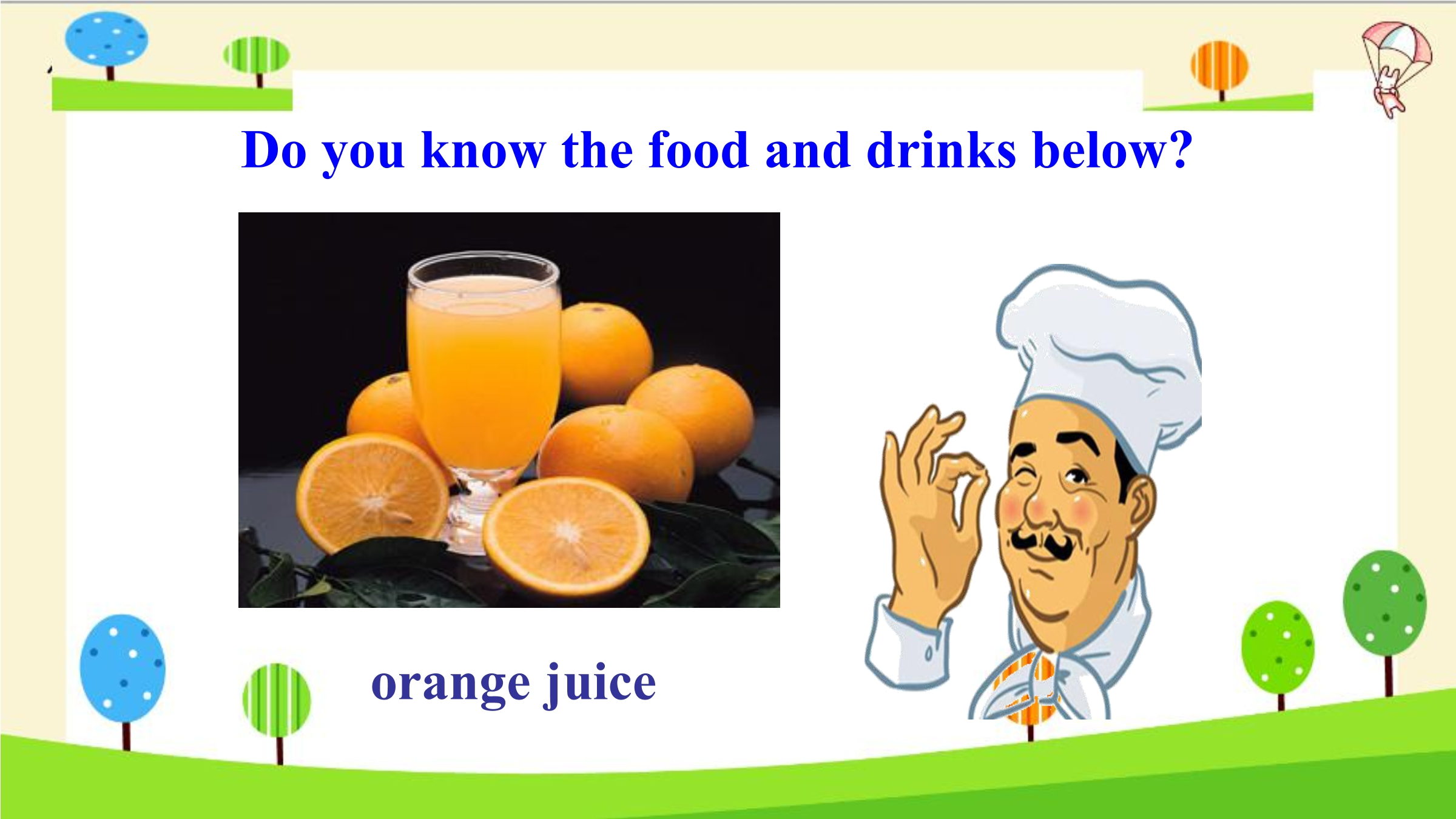 Do you know the food and drinks below?

orange juice